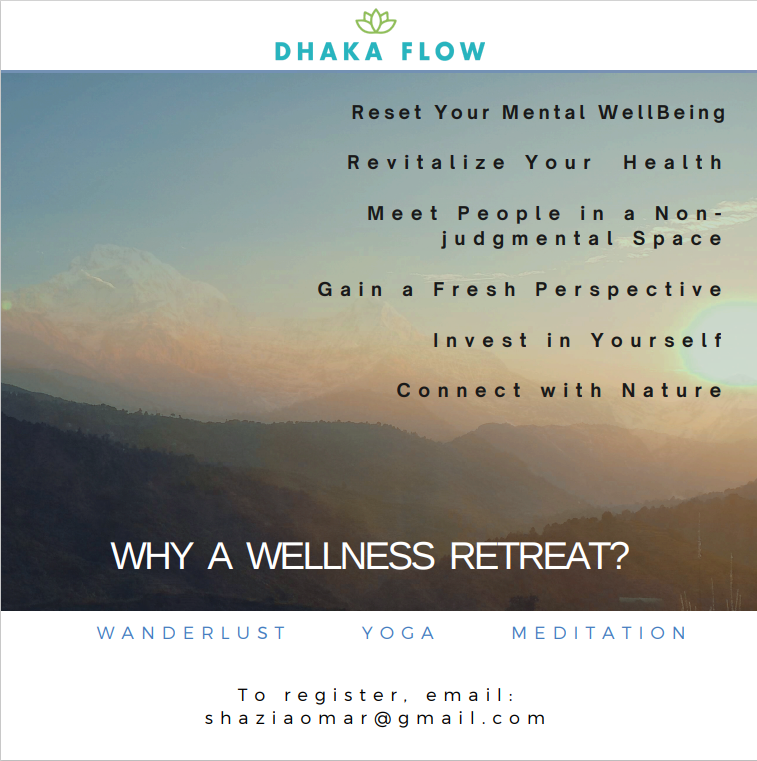 DHAKA FLOW

Reset Your Mental WellBeing

Revitalize Your Health

Meet People in a Non-judgmental Space

Gain a Fresh Perspective

Invest in Yourself

Connect with Nature

WHY A WELLNESS RETREAT?

WANDERLUST YOGA MEDITATION

To register, email:
shaziaomar@gmail.com